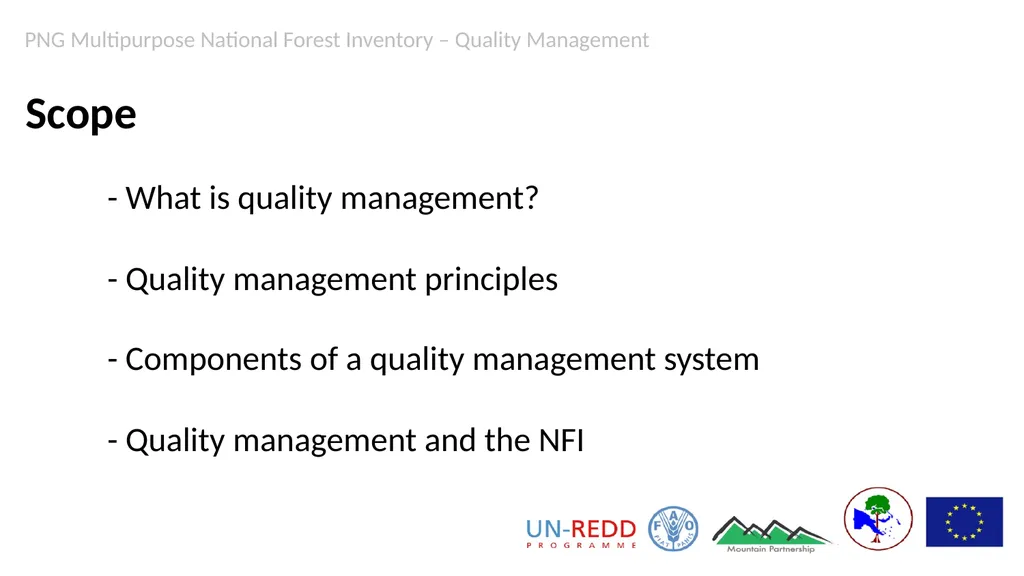 PNG Multipurpose National Forest Inventory – Quality Management

Scope

- What is quality management?

- Quality management principles

- Components of a quality management system

- Quality management and the NFI

UN-REDD PROGRAMME

FAO FIAT PANIS

Mountain Partnership